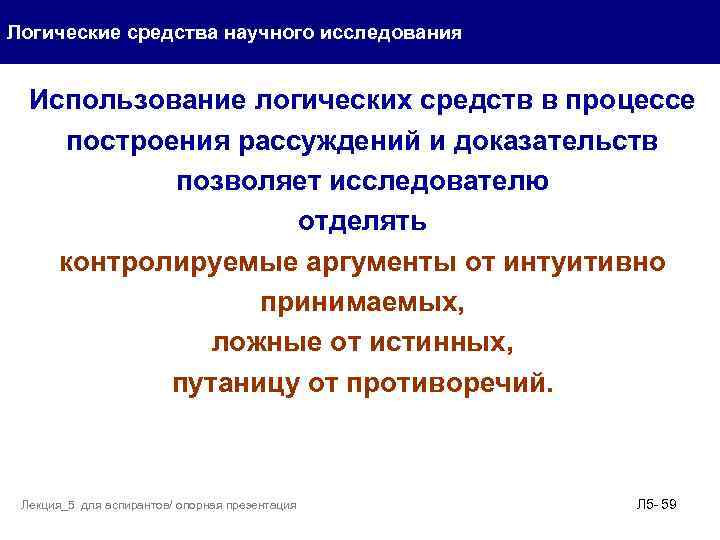 Логические средства научного исследования

Использование логических средств в процессе построения рассуждений и доказательств позволяет исследователю
отделять
контролируемые аргументы от интуитивно принимаемых,
ложные от истинных,
путаницу от противоречий.

Лекция_5 для аспирантов/ опорная презентация

Л5- 59